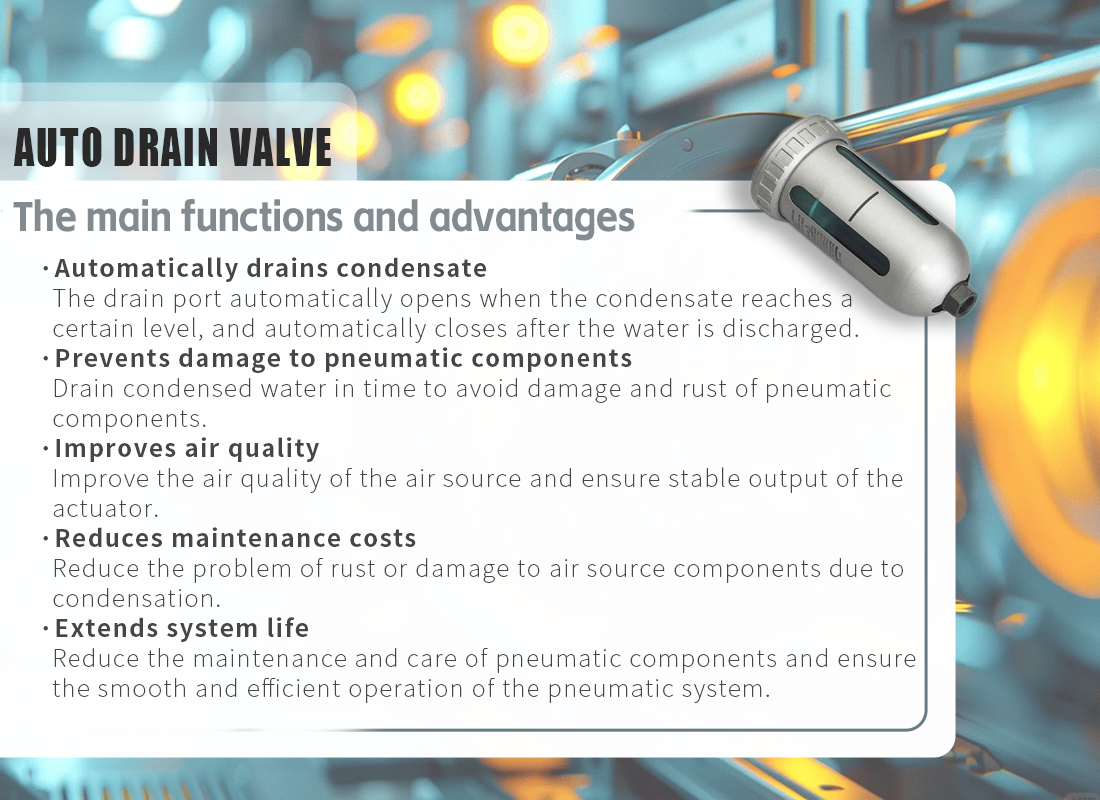 AUTO DRAIN VALVE

The main functions and advantages

· Automatically drains condensate
The drain port automatically opens when the condensate reaches a certain level, and automatically closes after the water is discharged.

· Prevents damage to pneumatic components
Drain condensed water in time to avoid damage and rust of pneumatic components.

· Improves air quality
Improve the air quality of the air source and ensure stable output of the actuator.

· Reduces maintenance costs
Reduce the problem of rust or damage to air source components due to condensation.

· Extends system life
Reduce the maintenance and care of pneumatic components and ensure the smooth and efficient operation of the pneumatic system.